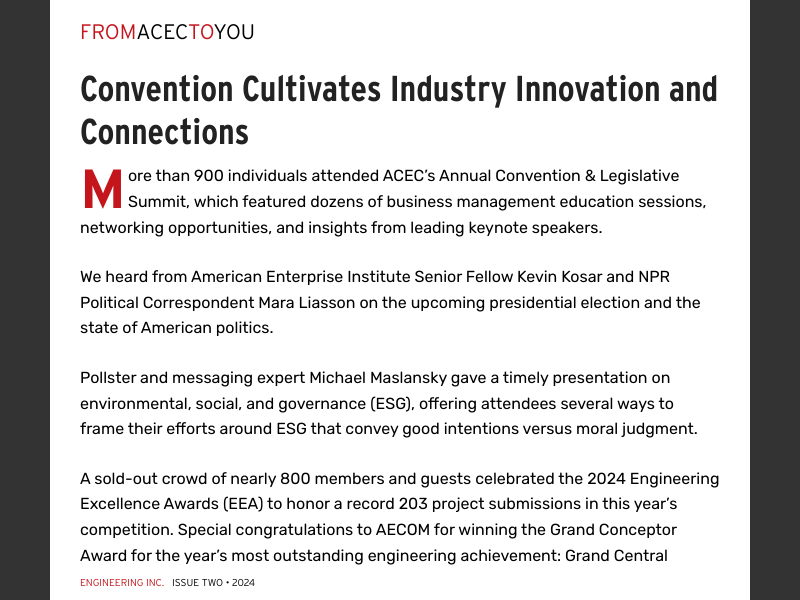 FROMACECTOYOU

Convention Cultivates Industry Innovation and Connections

More than 900 individuals attended ACEC's Annual Convention & Legislative Summit, which featured dozens of business management education sessions, networking opportunities, and insights from leading keynote speakers.

We heard from American Enterprise Institute Senior Fellow Kevin Kosar and NPR Political Correspondent Mara Liasson on the upcoming presidential election and the state of American politics.

Pollster and messaging expert Michael Maslansky gave a timely presentation on environmental, social, and governance (ESG), offering attendees several ways to frame their efforts around ESG that convey good intentions versus moral judgment.

A sold-out crowd of nearly 800 members and guests celebrated the 2024 Engineering Excellence Awards (EEA) to honor a record 203 project submissions in this year's competition. Special congratulations to AECOM for winning the Grand Conceptor Award for the year's most outstanding engineering achievement: Grand Central

ENGINEERING INC. ISSUE TWO • 2024